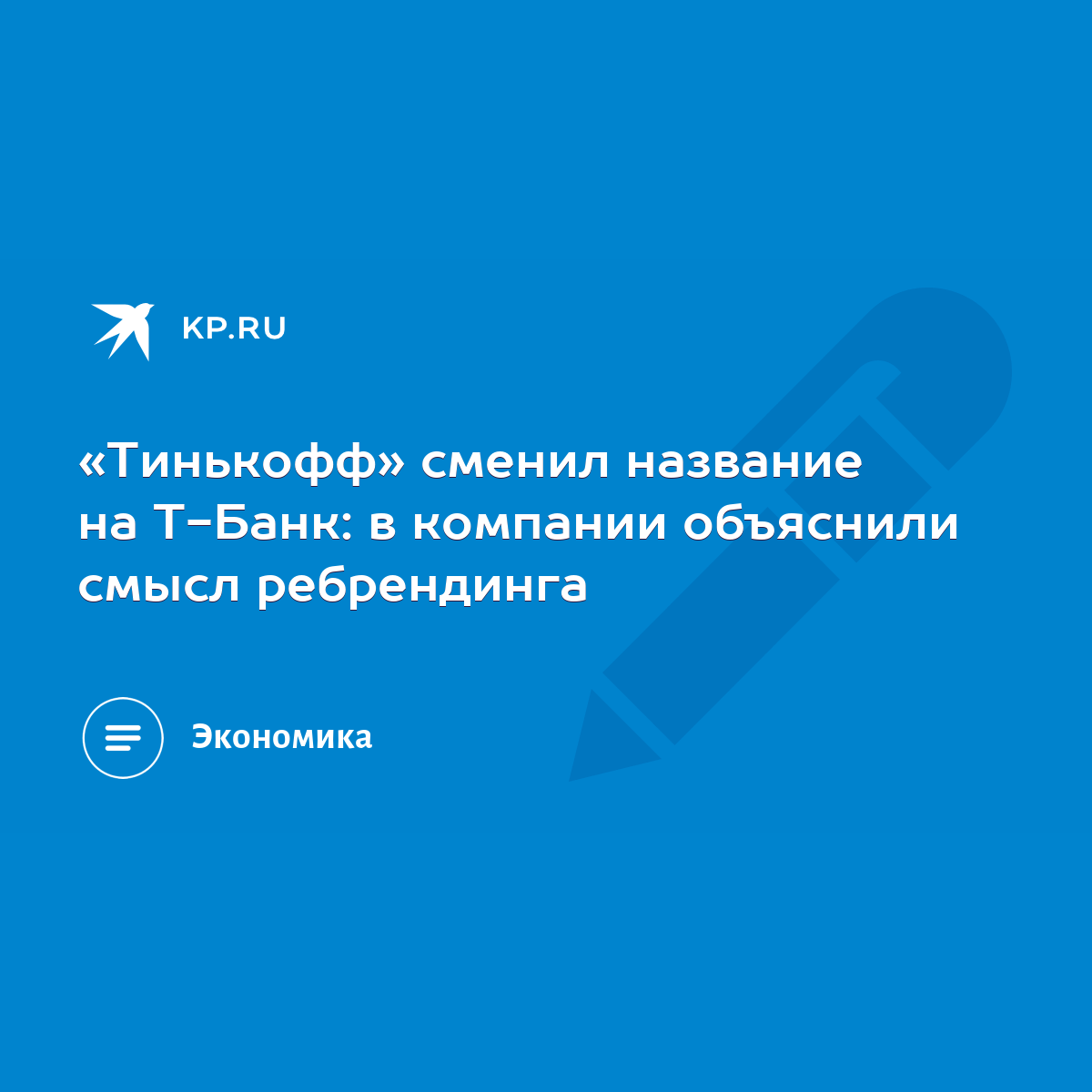 KP.RU

«Тинькофф» сменил название на Т-Банк: в компании объяснили смысл ребрендинга

Экономика